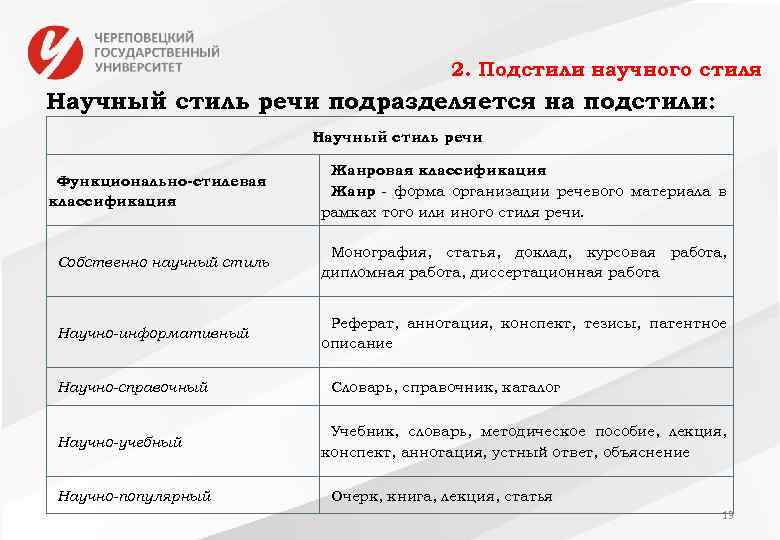 ЧЕРЕПОВЕЦКИЙ ГОСУДАРСТВЕННЫЙ УНИВЕРСИТЕТ

2. Подстили научного стиля

Научный стиль речи подразделяется на подстили:

| Научный стиль речи | |
|---|---|
| Функционально-стилевая классификация | Жанровая классификация Жанр - форма организации речевого материала в рамках того или иного стиля речи. |
| Собственно научный стиль | Монография, статья, доклад, курсовая работа, дипломная работа, диссертационная работа |
| Научно-информативный | Реферат, аннотация, конспект, тезисы, патентное описание |
| Научно-справочный | Словарь, справочник, каталог |
| Научно-учебный | Учебник, словарь, методическое пособие, лекция, конспект, аннотация, устный ответ, объяснение |
| Научно-популярный | Очерк, книга, лекция, статья |

19